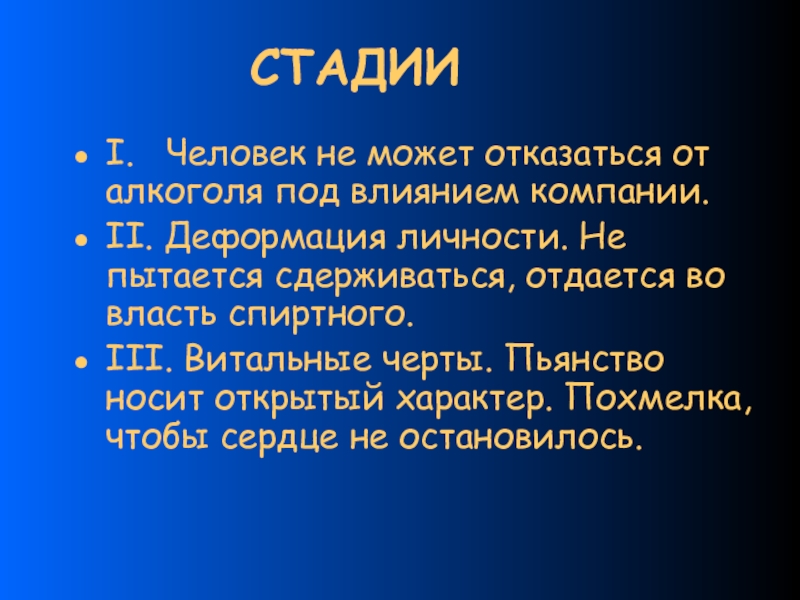 СТАДИИ

- I. Человек не может отказаться от алкоголя под влиянием компании.
- II. Деформация личности. Не пытается сдерживаться, отдается во власть спиртного.
- III. Витальные черты. Пьянство носит открытый характер. Похмелка, чтобы сердце не остановилось.